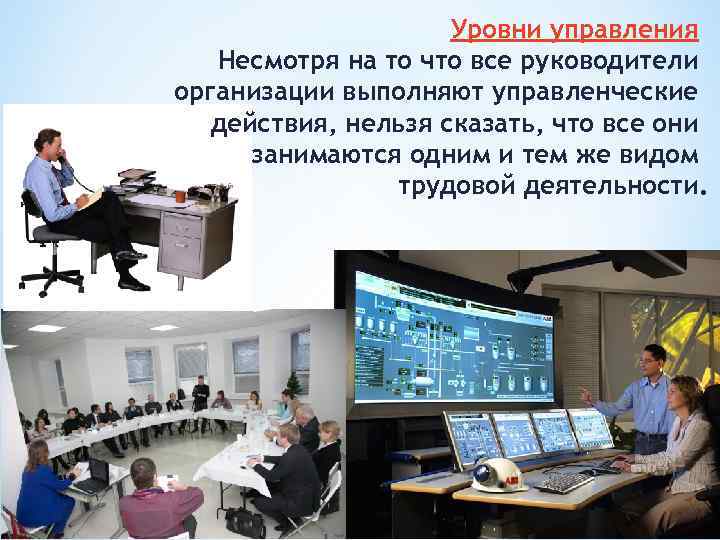 Уровни управления

Несмотря на то что все руководители организации выполняют управленческие действия, нельзя сказать, что все они занимаются одним и тем же видом трудовой деятельности.